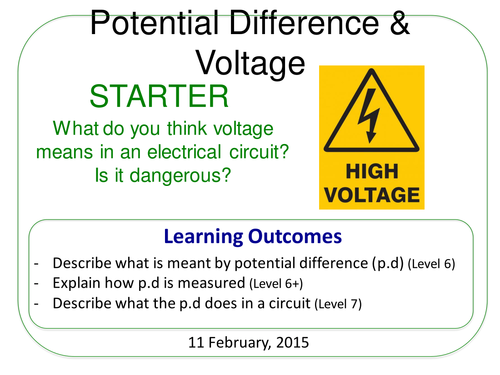 Potential Difference & Voltage

STARTER

What do you think voltage means in an electrical circuit? Is it dangerous?

HIGH VOLTAGE

Learning Outcomes

- Describe what is meant by potential difference (p.d) (Level 6)
- Explain how p.d is measured (Level 6+)
- Describe what the p.d does in a circuit (Level 7)

11 February, 2015